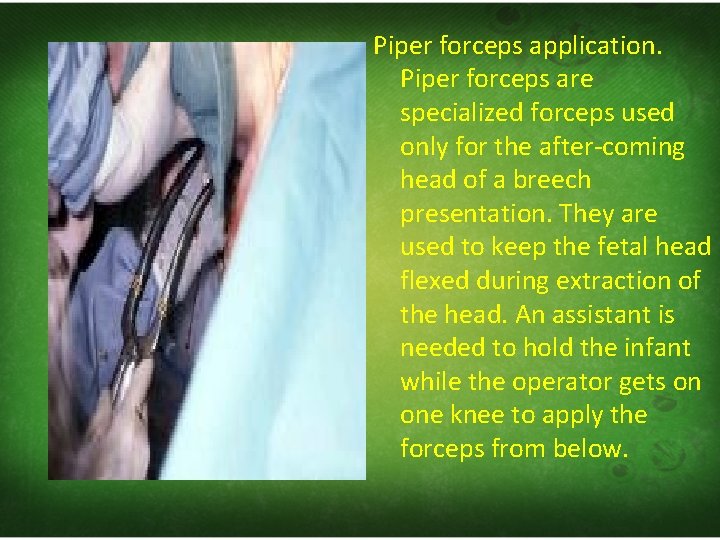 Piper forceps application. Piper forceps are specialized forceps used only for the after-coming head of a breech presentation. They are used to keep the fetal head flexed during extraction of the head. An assistant is needed to hold the infant while the operator gets on one knee to apply the forceps from below.